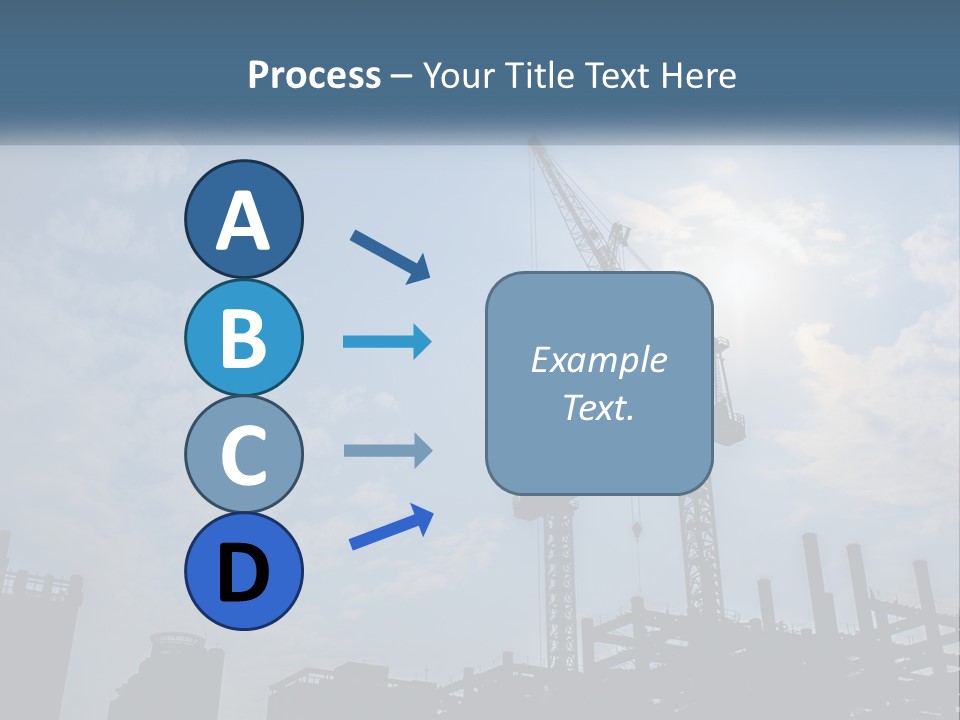 Process – Your Title Text Here

A

B

C

D

Example Text.